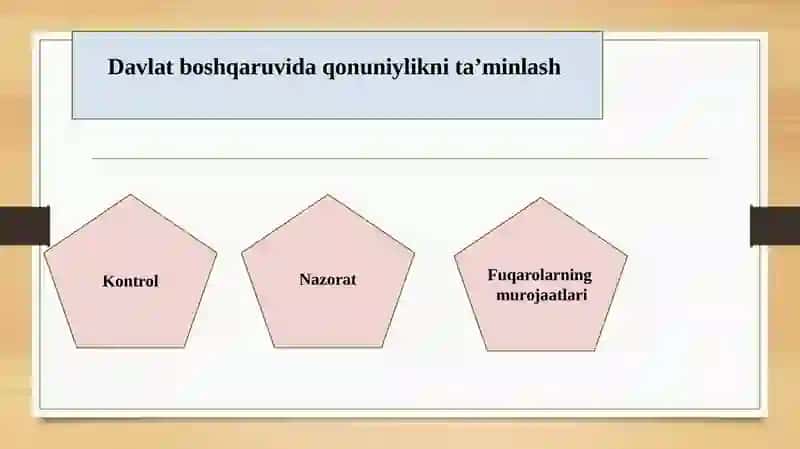 Davlat boshqaruvida qonuniylikni ta’minlash

Kontrol

Nazorat

Fuqarolarning murojaatlari